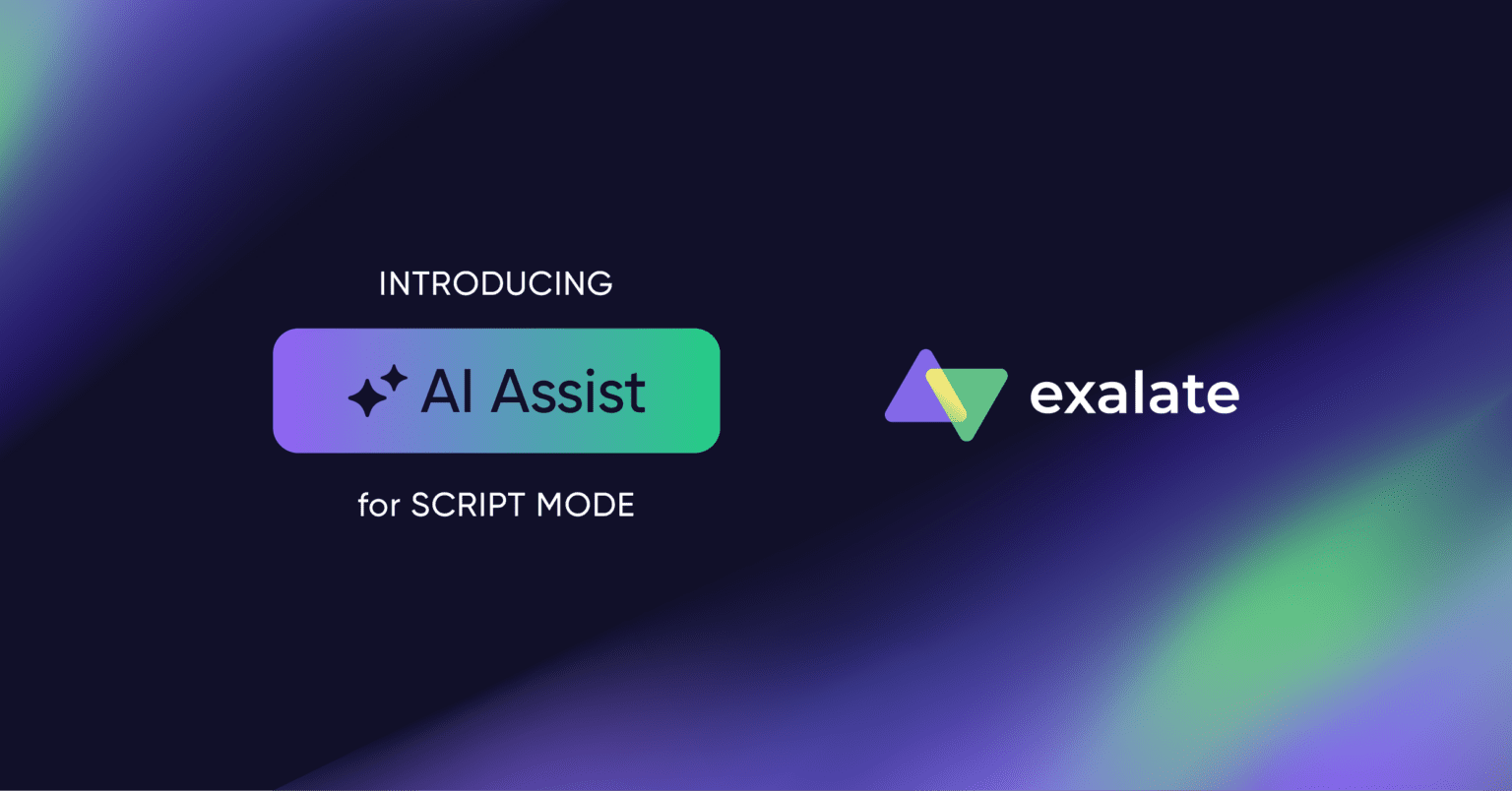 INTRODUCING

AI Assist

for SCRIPT MODE

exalate